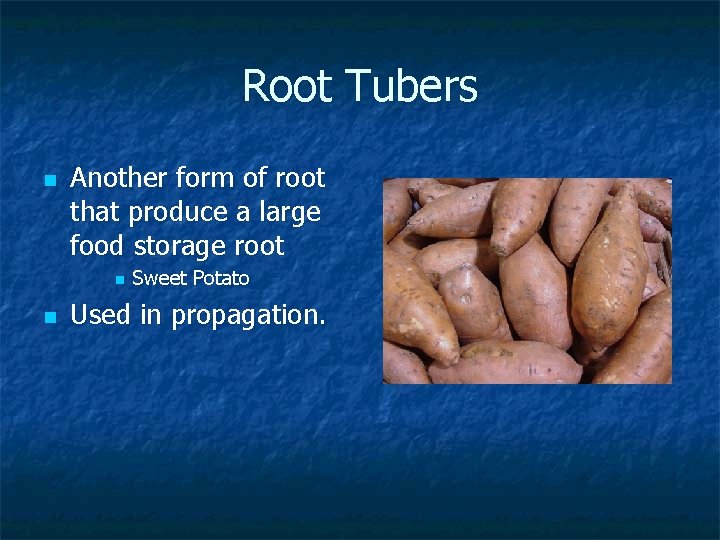 Root Tubers

- Another form of root that produce a large food storage root
  - Sweet Potato
- Used in propagation.